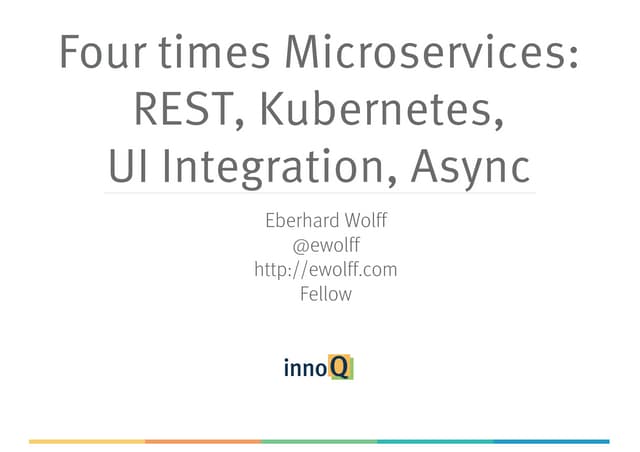 Four times Microservices: REST, Kubernetes, UI Integration, Async

Eberhard Wolff
@ewolff
http://ewolff.com
Fellow

innoQ